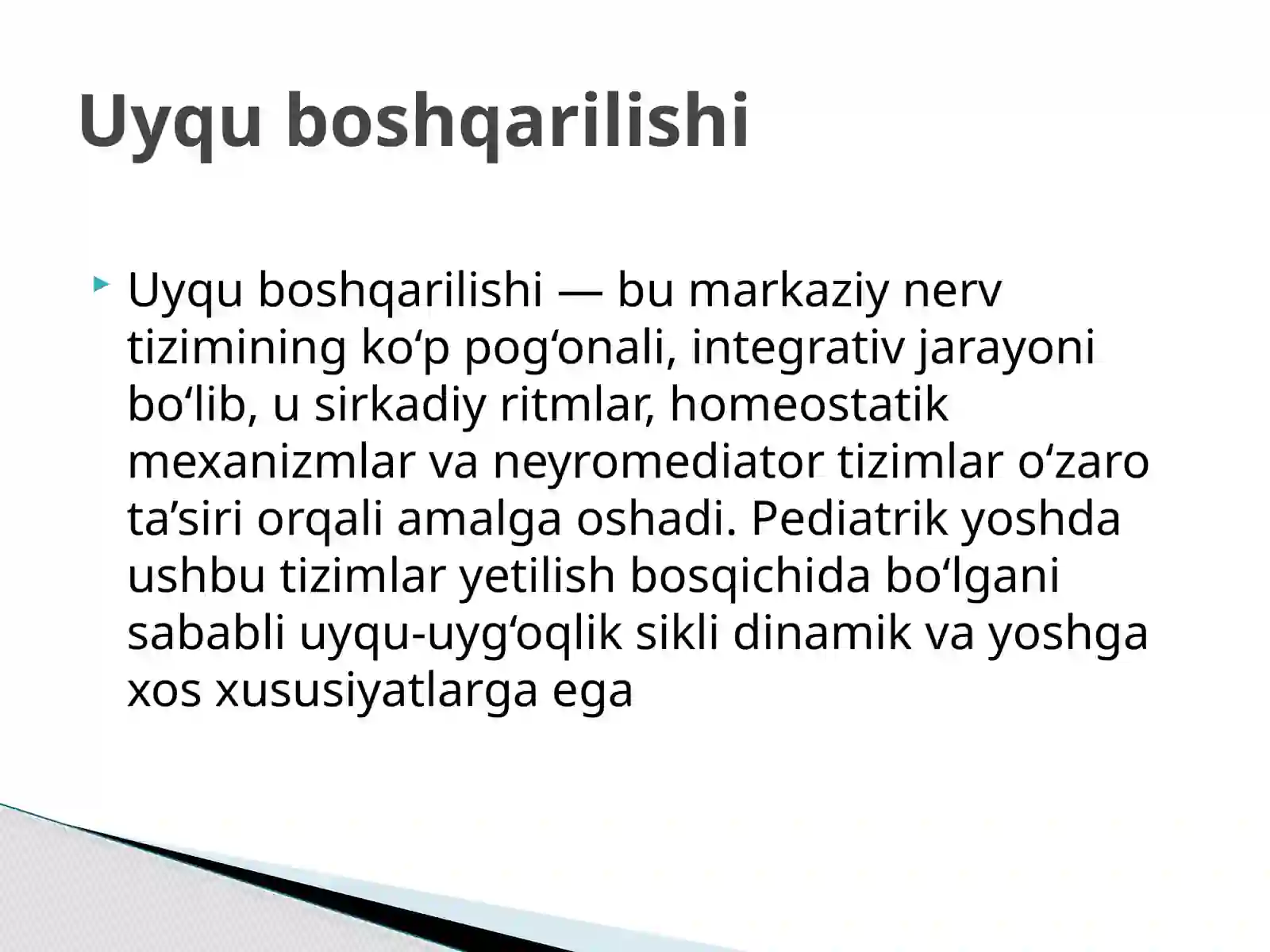 Uyqu boshqarilishi

Uyqu boshqarilishi — bu markaziy nerv tizimining ko‘p pog‘onali, integrativ jarayoni bo‘lib, u sirkadiy ritmlar, homeostatik mexanizmlar va neyromediator tizimlar o‘zaro ta’siri orqali amalga oshadi. Pediatrik yoshda ushbu tizimlar yetilish bosqichida bo‘lgani sababli uyqu-uyg‘oqlik sikli dinamik va yoshga xos xususiyatlarga ega